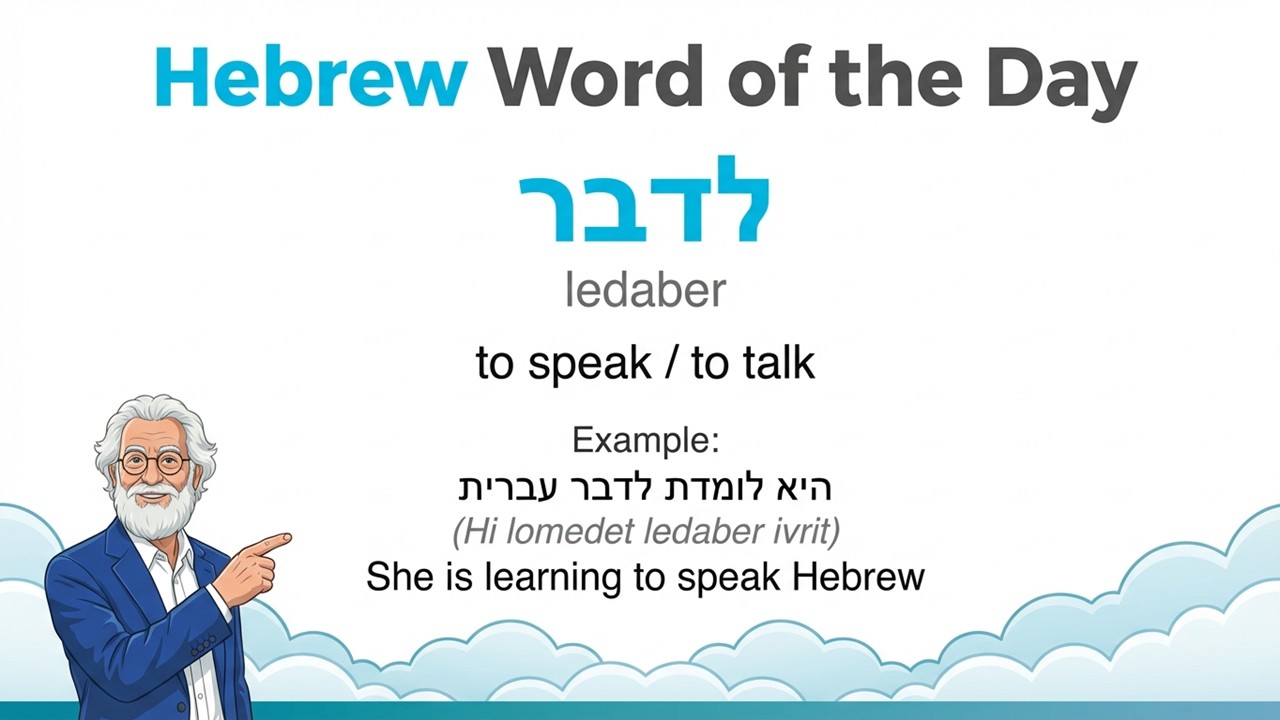 Hebrew Word of the Day

לדבר

ledaber

to speak / to talk

Example:
היא לומדת לדבר עברית
(Hi lomedet ledaber ivrit)
She is learning to speak Hebrew